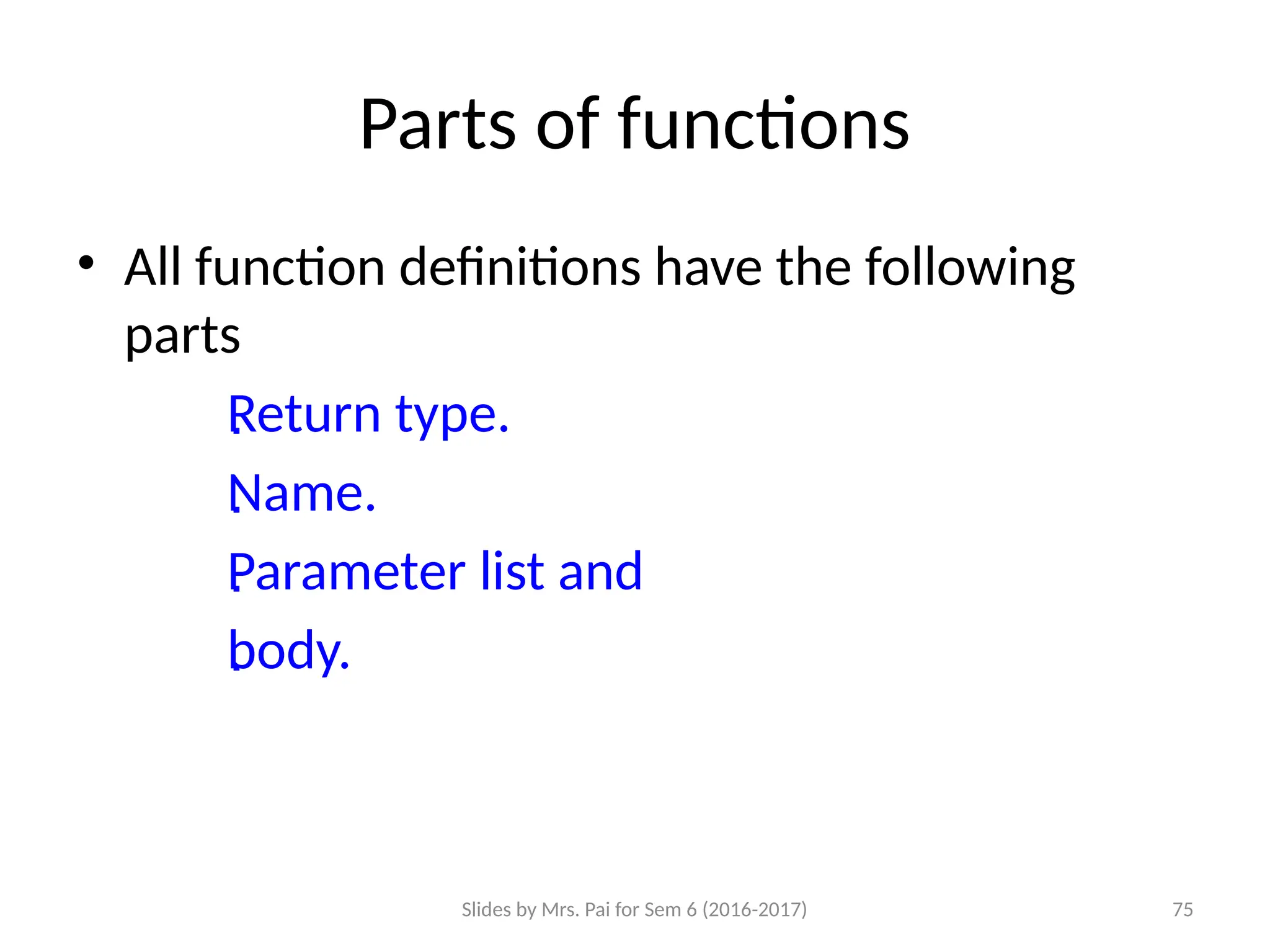 Parts of functions

• All function definitions have the following parts

Return type.

Name.

Parameter list and

body.

Slides by Mrs. Pai for Sem 6 (2016-2017)

75